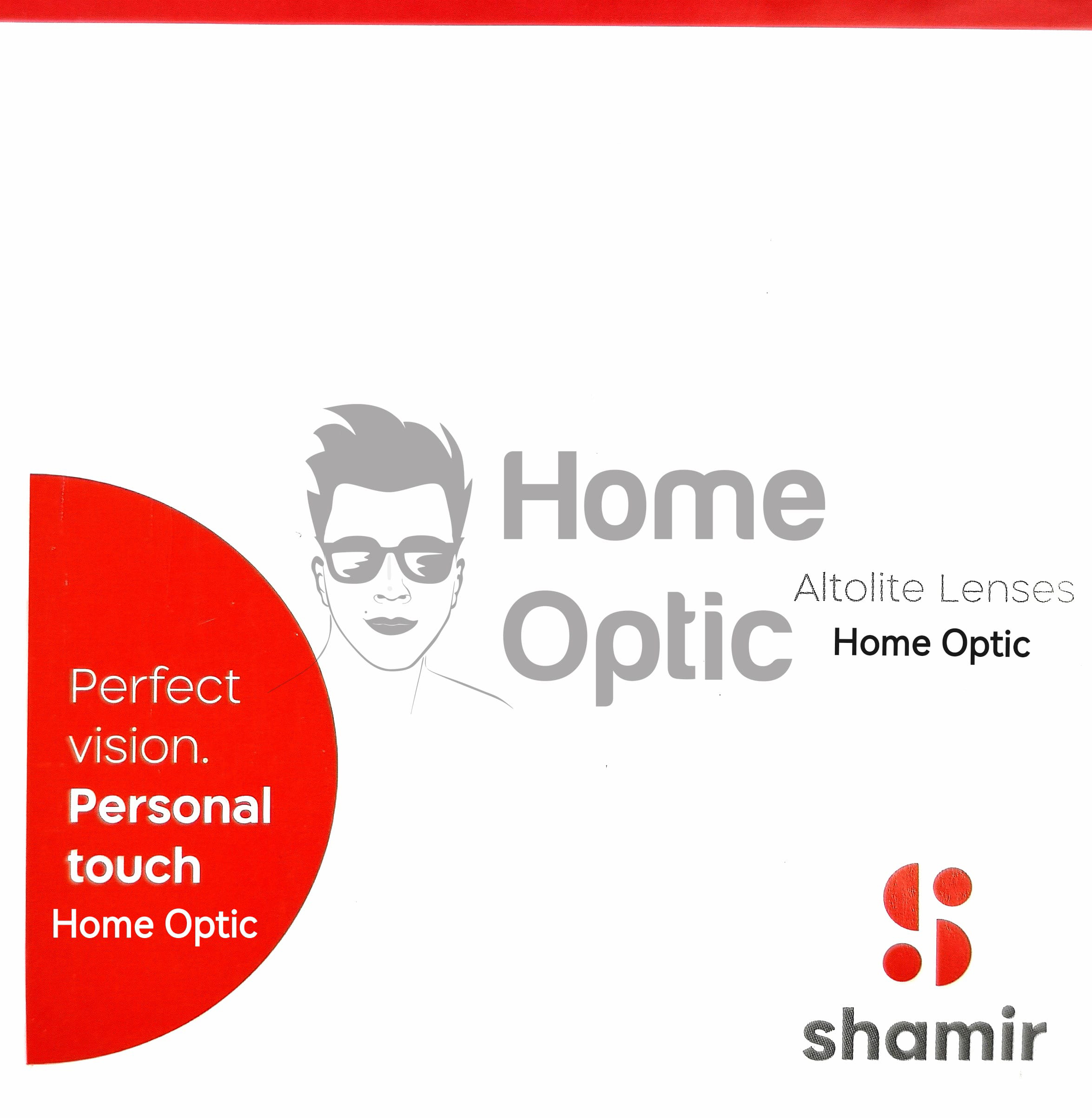 Home Optic

Altolite Lenses
Home Optic

Perfect vision.
Personal touch
Home Optic

shamir